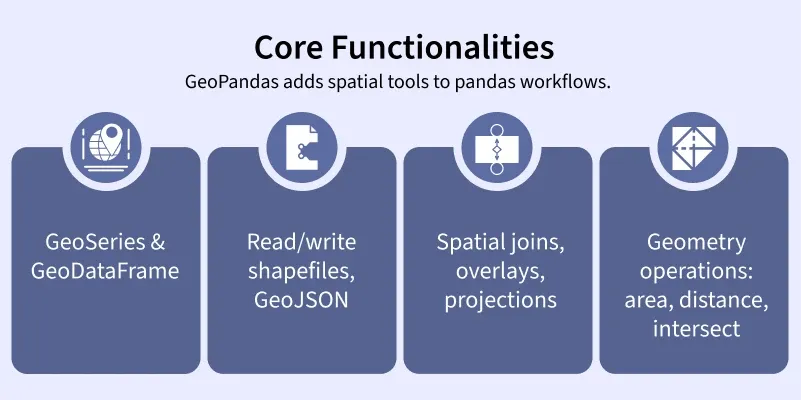 Core Functionalities

GeoPandas adds spatial tools to pandas workflows.

GeoSeries & GeoDataFrame

Read/write shapefiles, GeoJSON

Spatial joins, overlays, projections

Geometry operations: area, distance, intersect